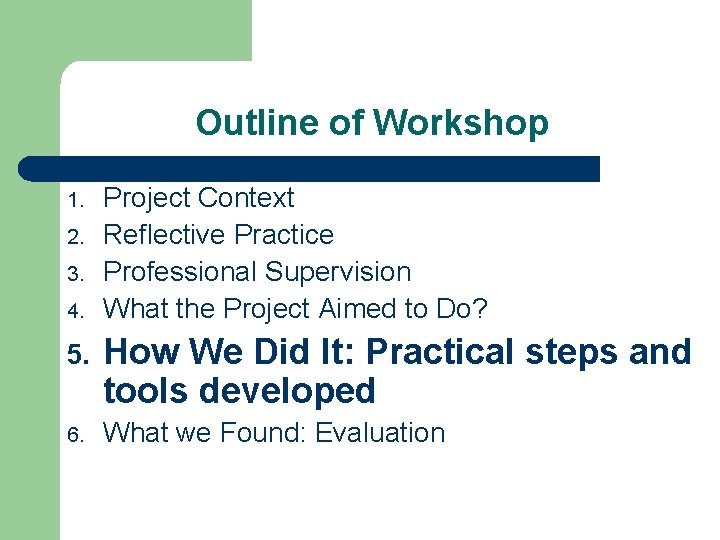 Outline of Workshop

1. Project Context
2. Reflective Practice
3. Professional Supervision
4. What the Project Aimed to Do?
5. How We Did It: Practical steps and tools developed
6. What we Found: Evaluation